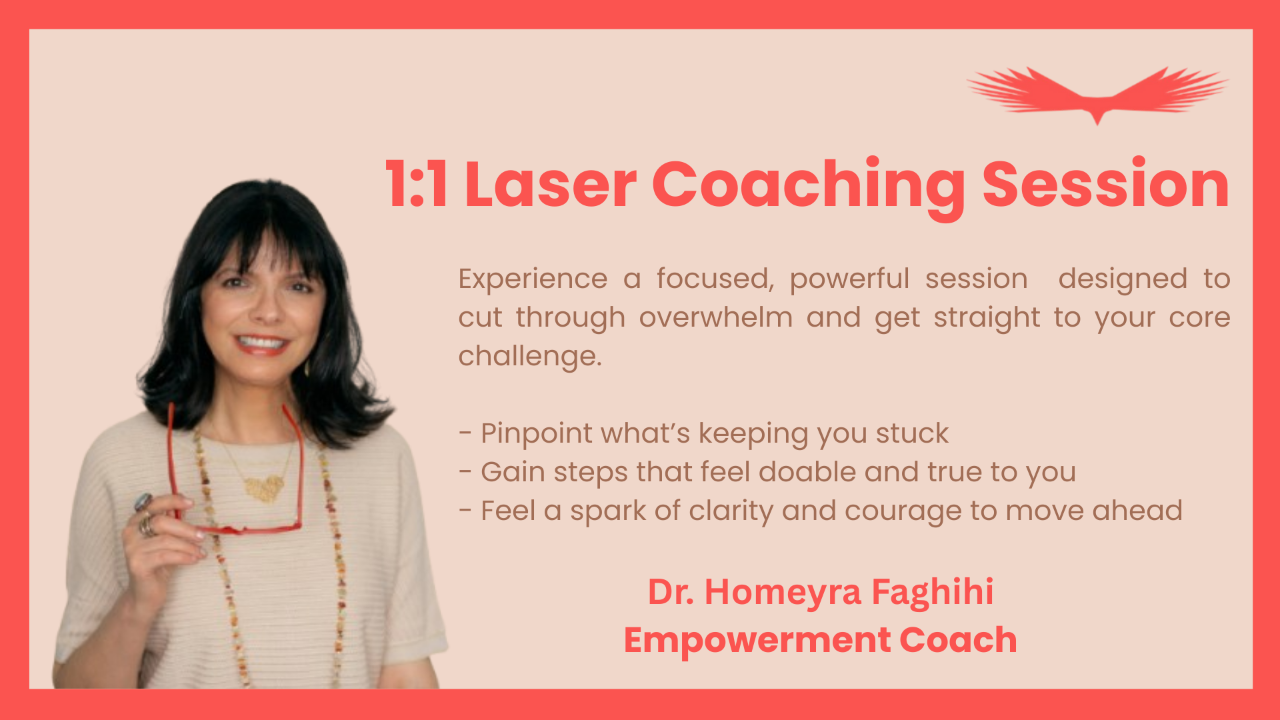 1:1 Laser Coaching Session

Experience a focused, powerful session designed to cut through overwhelm and get straight to your core challenge.

- Pinpoint what's keeping you stuck
- Gain steps that feel doable and true to you
- Feel a spark of clarity and courage to move ahead

Dr. Homeyra Faghihi
Empowerment Coach